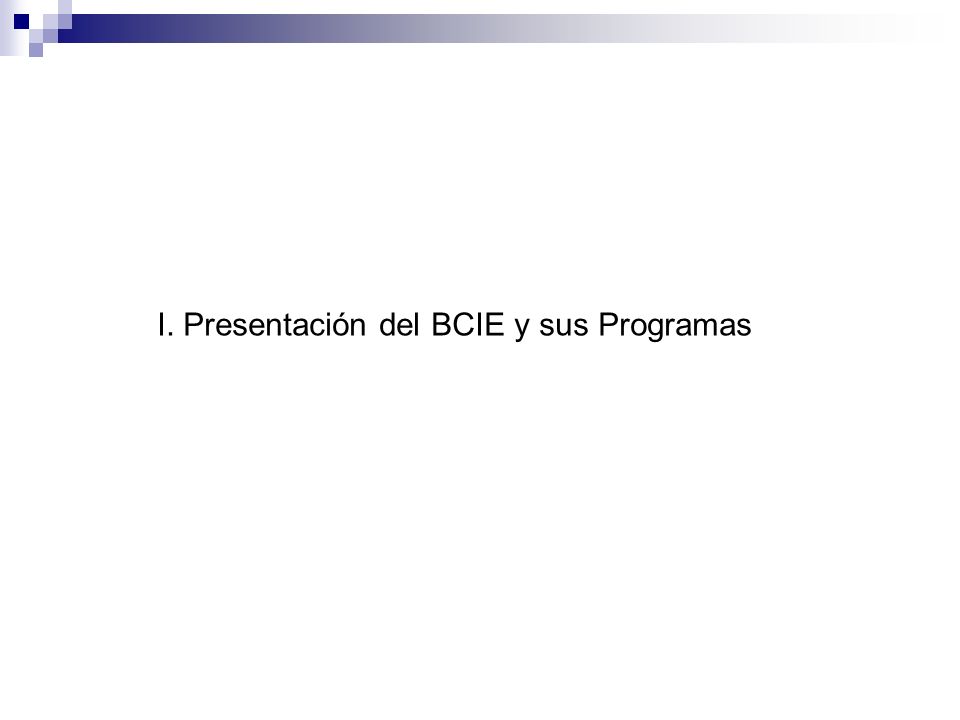 I. Presentación del BCIE y sus Programas